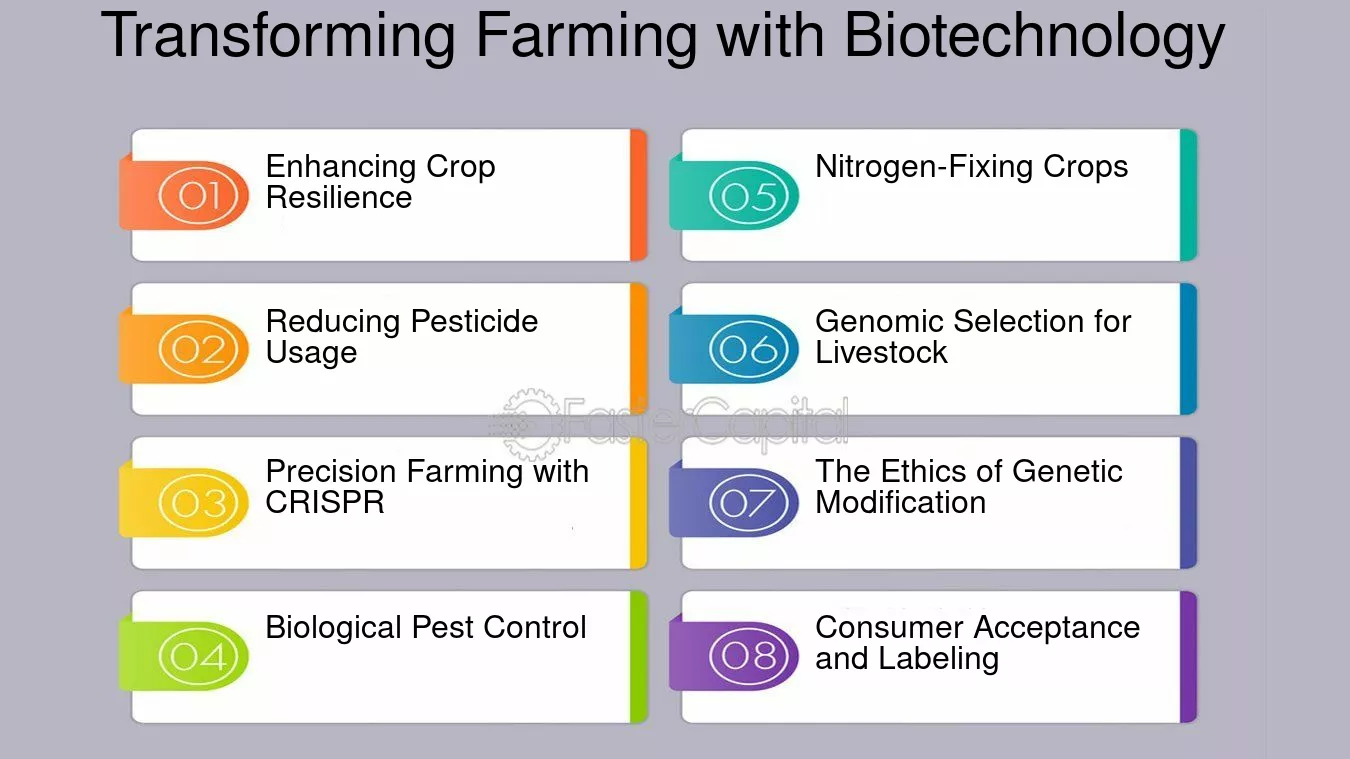 Transforming Farming with Biotechnology

01 Enhancing Crop Resilience

02 Reducing Pesticide Usage

03 Precision Farming with CRISPR

04 Biological Pest Control

05 Nitrogen-Fixing Crops

06 Genomic Selection for Livestock

07 The Ethics of Genetic Modification

08 Consumer Acceptance and Labeling

FasterCapital